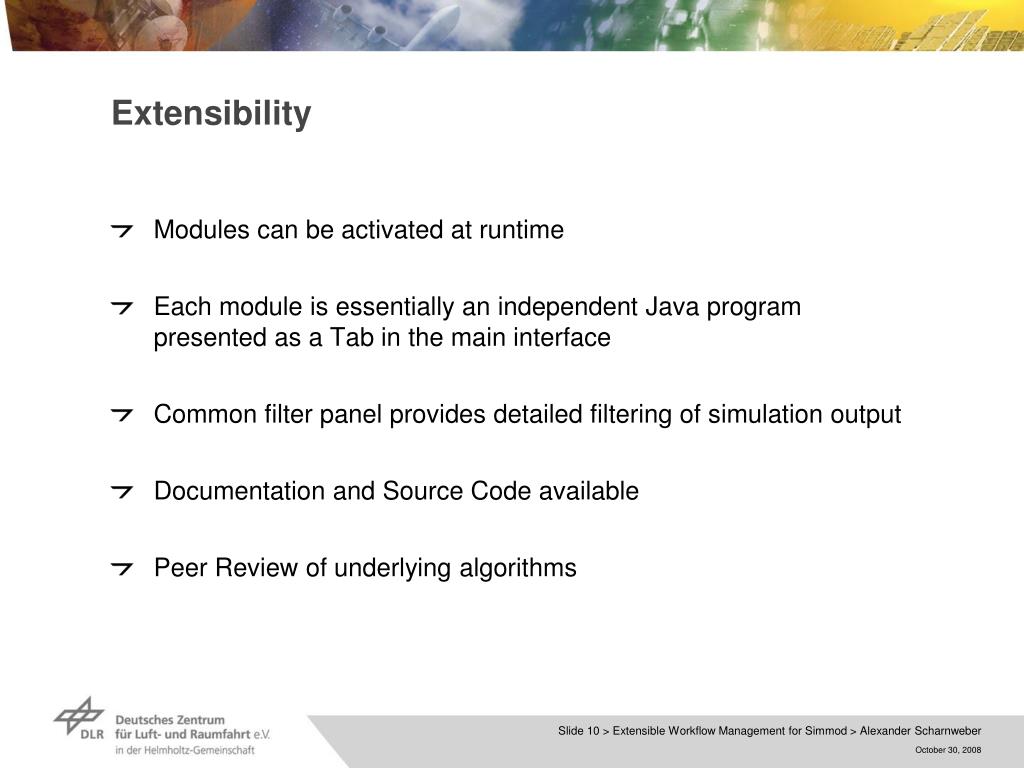 Extensibility

Modules can be activated at runtime

Each module is essentially an independent Java program presented as a Tab in the main interface

Common filter panel provides detailed filtering of simulation output

Documentation and Source Code available

Peer Review of underlying algorithms

DLR Deutsches Zentrum für Luft- und Raumfahrt e.V. in der Helmholtz-Gemeinschaft

Slide 10 > Extensible Workflow Management for Simmod > Alexander Scharnweber

October 30, 2008